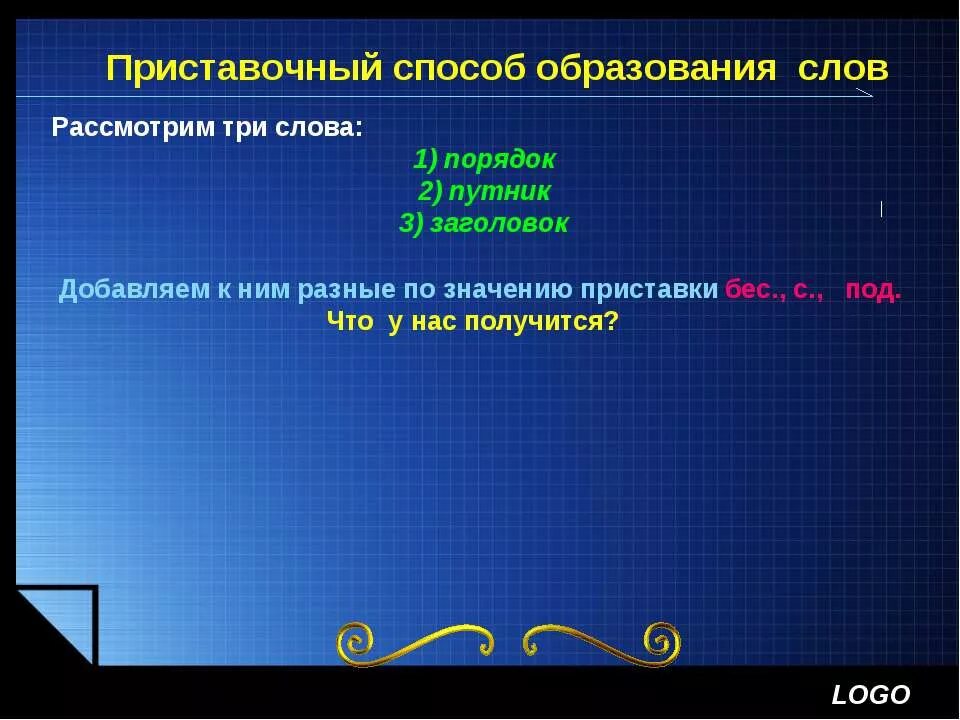 Приставочный способ образования слов

Рассмотрим три слова:

1) порядок
2) путник
3) заголовок

Добавляем к ним разные по значению приставки бес., с., под.
Что у нас получится?

LOGO